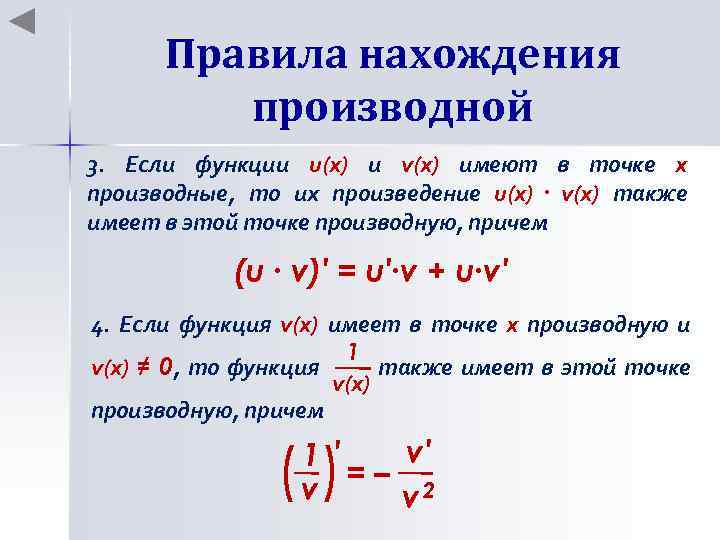 Правила нахождения производной

3. Если функции $u(x)$ и $v(x)$ имеют в точке $x$ производные, то их произведение $u(x) \cdot v(x)$ также имеет в этой точке производную, причем

$(u \cdot v)' = u' \cdot v + u \cdot v'$

4. Если функция $v(x)$ имеет в точке $x$ производную и $v(x) \neq 0$, то функция $\frac{1}{v(x)}$ также имеет в этой точке производную, причем

$\left(\frac{1}{v}\right)' = -\frac{v'}{v^2}$